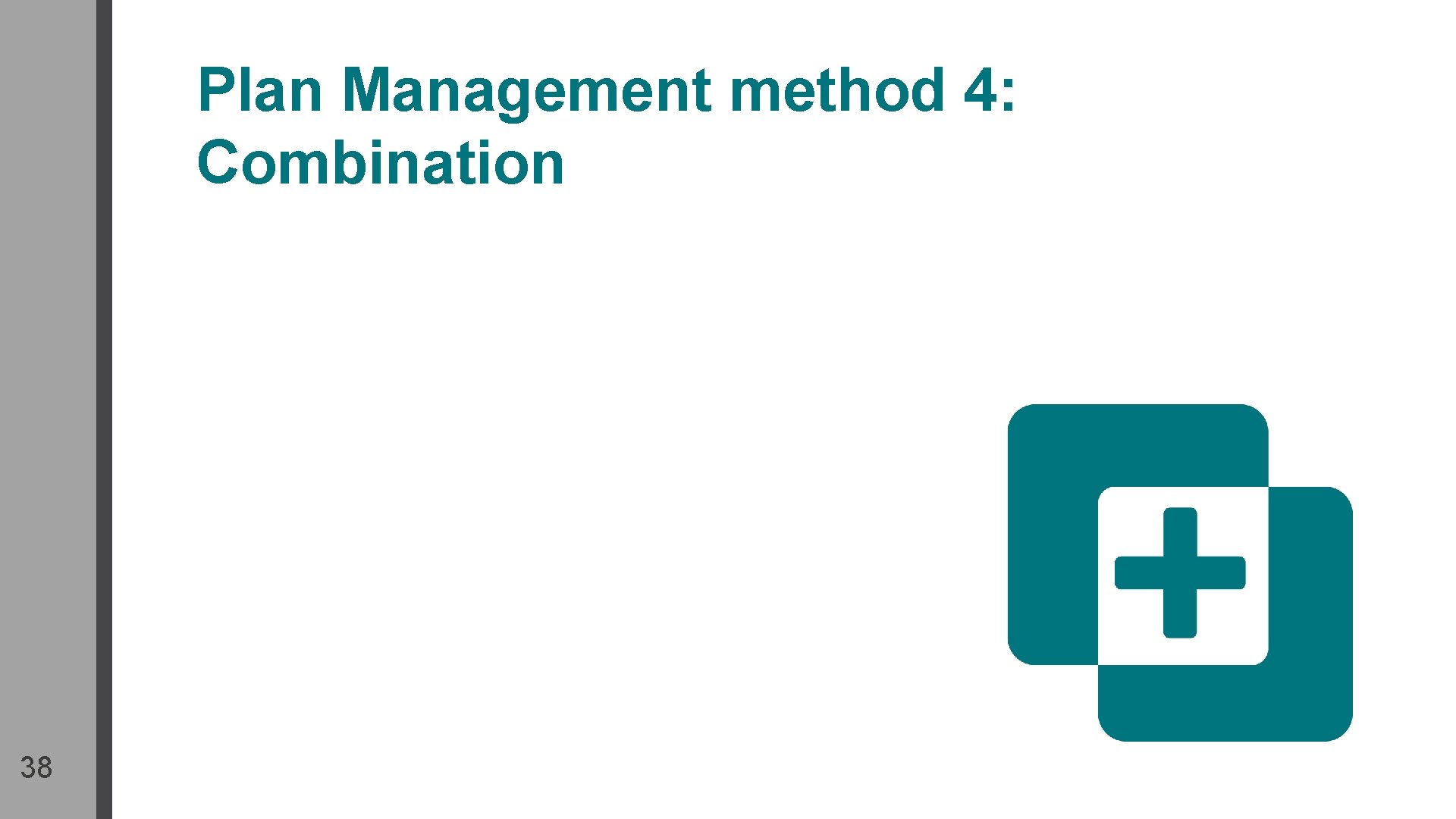 Plan Management method 4: Combination

38